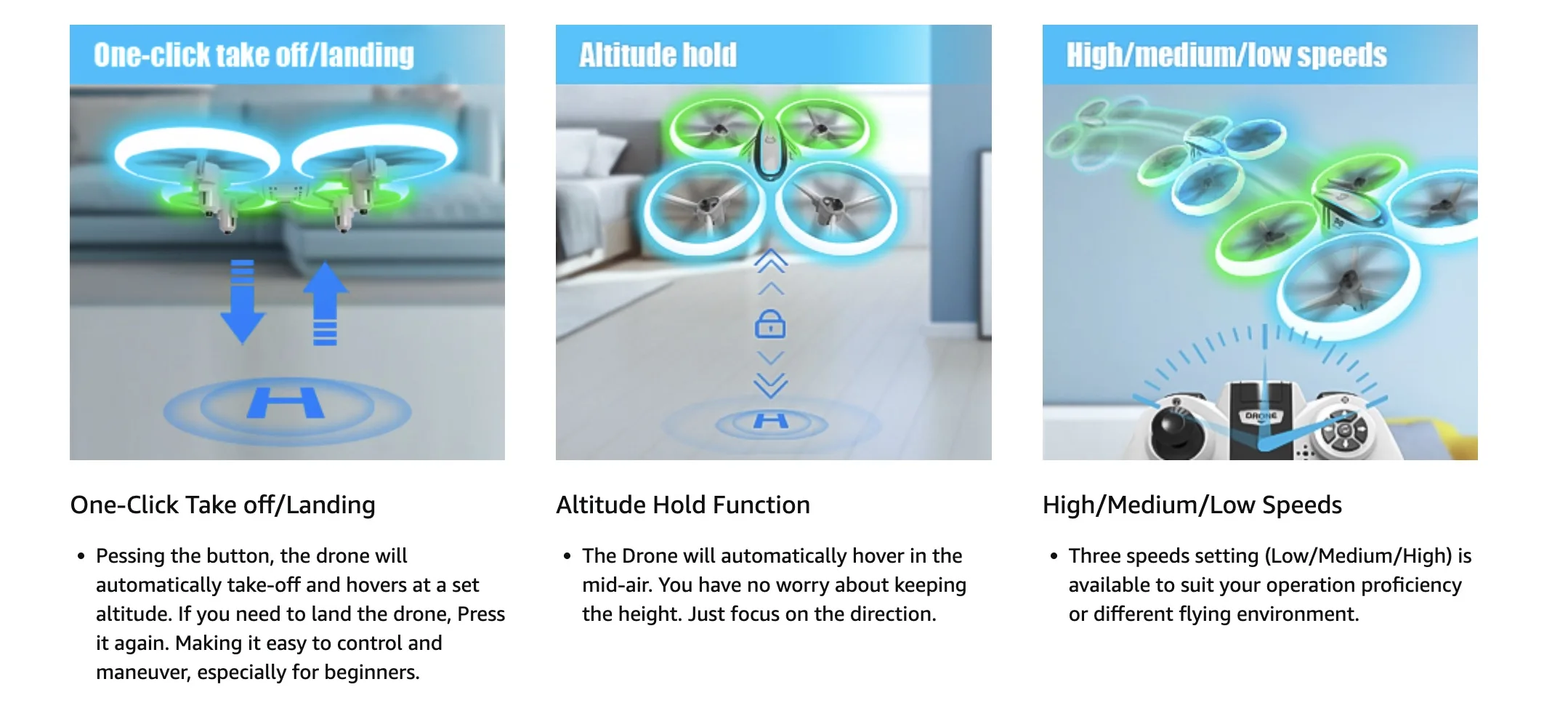 One-click take off/landing

H

One-Click Take off/Landing

• Pessing the button, the drone will automatically take-off and hovers at a set altitude. If you need to land the drone, Press it again. Making it easy to control and maneuver, especially for beginners.

Altitude hold

H

Altitude Hold Function

• The Drone will automatically hover in the mid-air. You have no worry about keeping the height. Just focus on the direction.

High/medium/low speeds

DRONE

High/Medium/Low Speeds

• Three speeds setting (Low/Medium/High) is available to suit your operation proficiency or different flying environment.